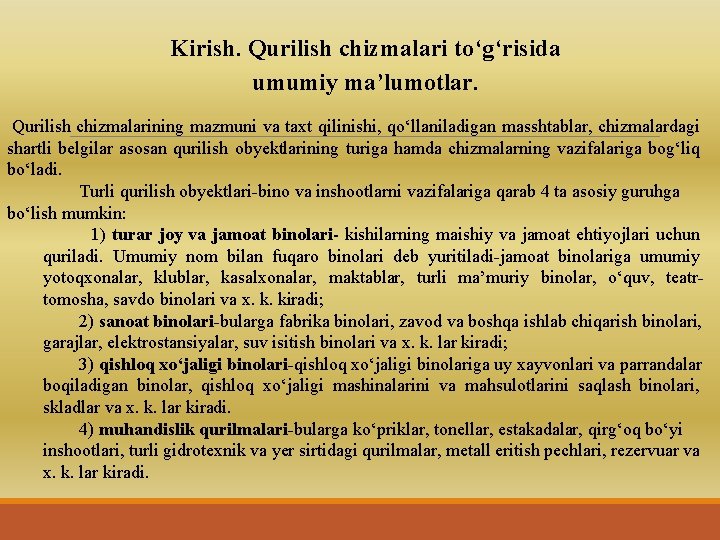 Kirish. Qurilish chizmalari to‘g‘risida umumiy ma’lumotlar.

Qurilish chizmalarining mazmuni va taxt qilinishi, qo‘llaniladigan masshtablar, chizmalardagi shartli belgilar asosan qurilish obyektlarining turiga hamda chizmalarning vazifalariga bog‘liq bo‘ladi.

Turli qurilish obyektlari-bino va inshootlarni vazifalariga qarab 4 ta asosiy guruhga bo‘lish mumkin:

1) turar joy va jamoat binolari- kishilarning maishiy va jamoat ehtiyojlari uchun quriladi. Umumiy nom bilan fuqaro binolari deb yuritiladi-jamoat binolariga umumiy yotoqxonalar, klublar, kasalxonalar, maktablar, turli ma’muriy binolar, o‘quv, teatr-tomosha, savdo binolari va x. k. kiradi;

2) sanoat binolari-bularga fabrika binolari, zavod va boshqa ishlab chiqarish binolari, garajlar, elektrostansiyalar, suv isitish binolari va x. k. lar kiradi;

3) qishloq xo‘jaligi binolari-qishloq xo‘jaligi binolariga uy xayvonlari va parrandalar boqiladigan binolar, qishloq xo‘jaligi mashinalarini va mahsulotlarini saqlash binolari, skladlar va x. k. lar kiradi.

4) muhandislik qurilmalari-bularga ko‘priklar, tonellar, estakadalar, qirg‘oq bo‘yi inshootlari, turli gidrotexnik va yer sirtidagi qurilmalar, metall eritish pechlari, rezervuar va x. k. lar kiradi.